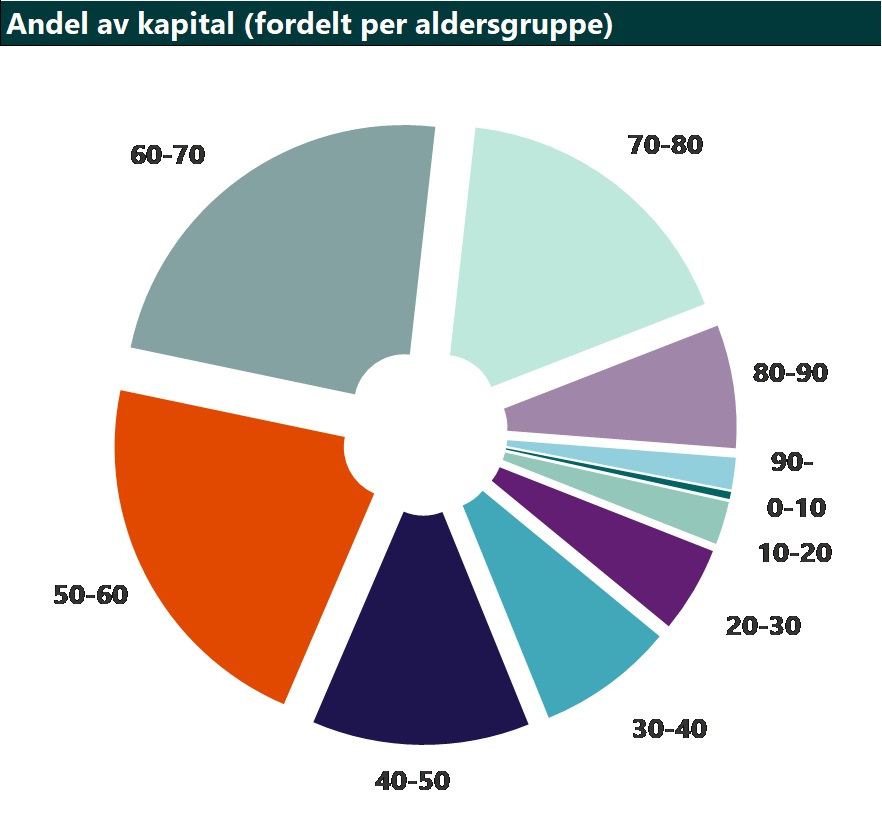 Andel av kapital (fordelt per aldersgruppe)

60-70

70-80

80-90

90-

0-10

10-20

20-30

30-40

40-50

50-60